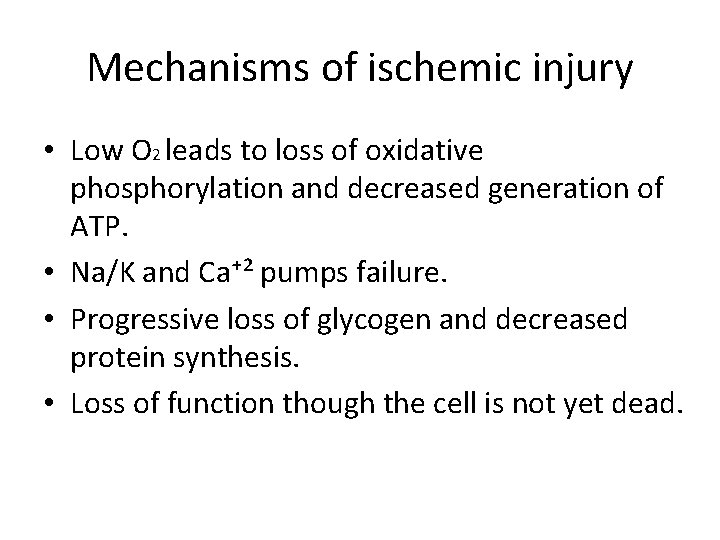 Mechanisms of ischemic injury

• Low $O_2$ leads to loss of oxidative phosphorylation and decreased generation of ATP.
• Na/K and $Ca^{+2}$ pumps failure.
• Progressive loss of glycogen and decreased protein synthesis.
• Loss of function though the cell is not yet dead.